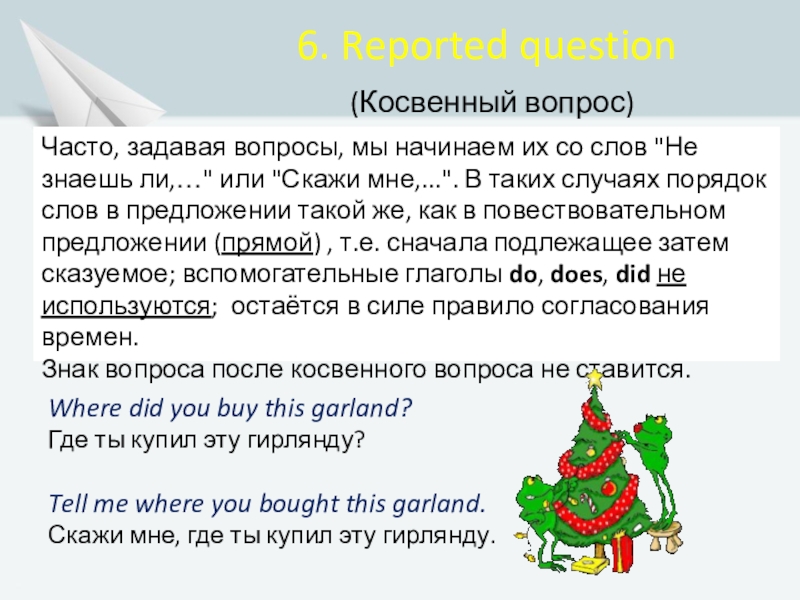 6. Reported question

(Косвенный вопрос)

Часто, задавая вопросы, мы начинаем их со слов "Не знаешь ли,…" или "Скажи мне,...". В таких случаях порядок слов в предложении такой же, как в повествовательном предложении (прямой) , т.е. сначала подлежащее затем сказуемое; вспомогательные глаголы do, does, did не используются; остаётся в силе правило согласования времен.
Знак вопроса после косвенного вопроса не ставится.

Where did you buy this garland?
Где ты купил эту гирлянду?

Tell me where you bought this garland.
Скажи мне, где ты купил эту гирлянду.